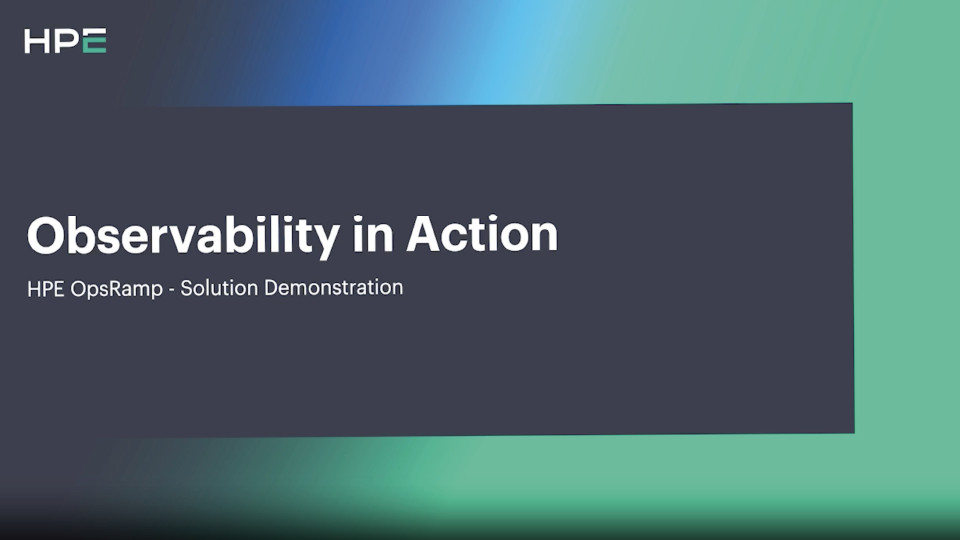 HPE

Observability in Action

HPE OpsRamp - Solution Demonstration